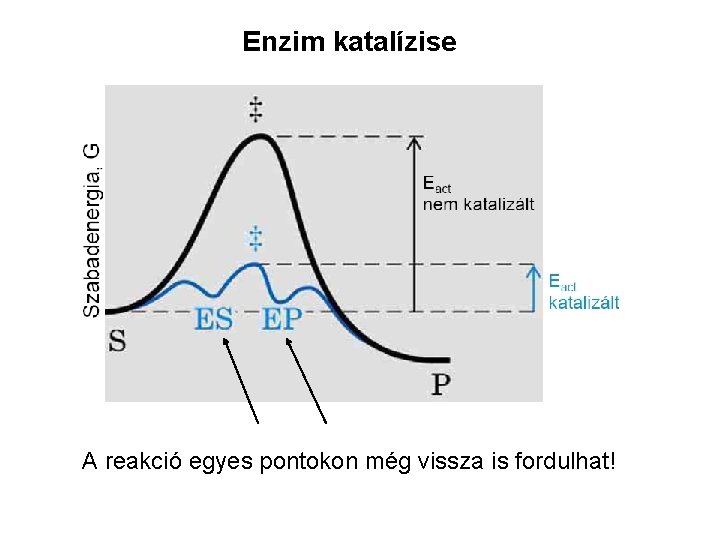 Enzim katalízise

Szabadenergia, G

‡

$E_{act}$
nem katalizált

‡

$E_{act}$
katalizált

S

ES

EP

P

A reakció egyes pontokon még vissza is fordulhat!